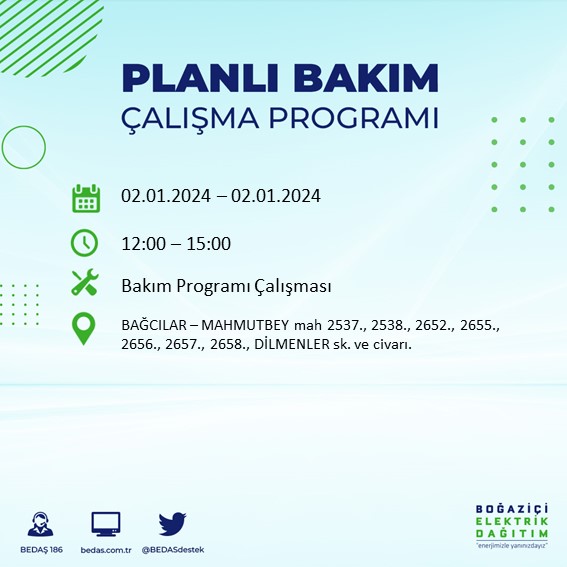 PLANLI BAKIM
ÇALIŞMA PROGRAMI

02.01.2024 – 02.01.2024

12:00 – 15:00

Bakım Programı Çalışması

BAĞCILAR – MAHMUTBEY mah 2537., 2538., 2652., 2655., 2656., 2657., 2658., DİLMENLER sk. ve civarı.

BEDAŞ 186

bedas.com.tr

@BEDASdestek

BOĞAZİÇİ
ELEKTRİK
DAĞITIM
"enerjimizle yanınızdayız"